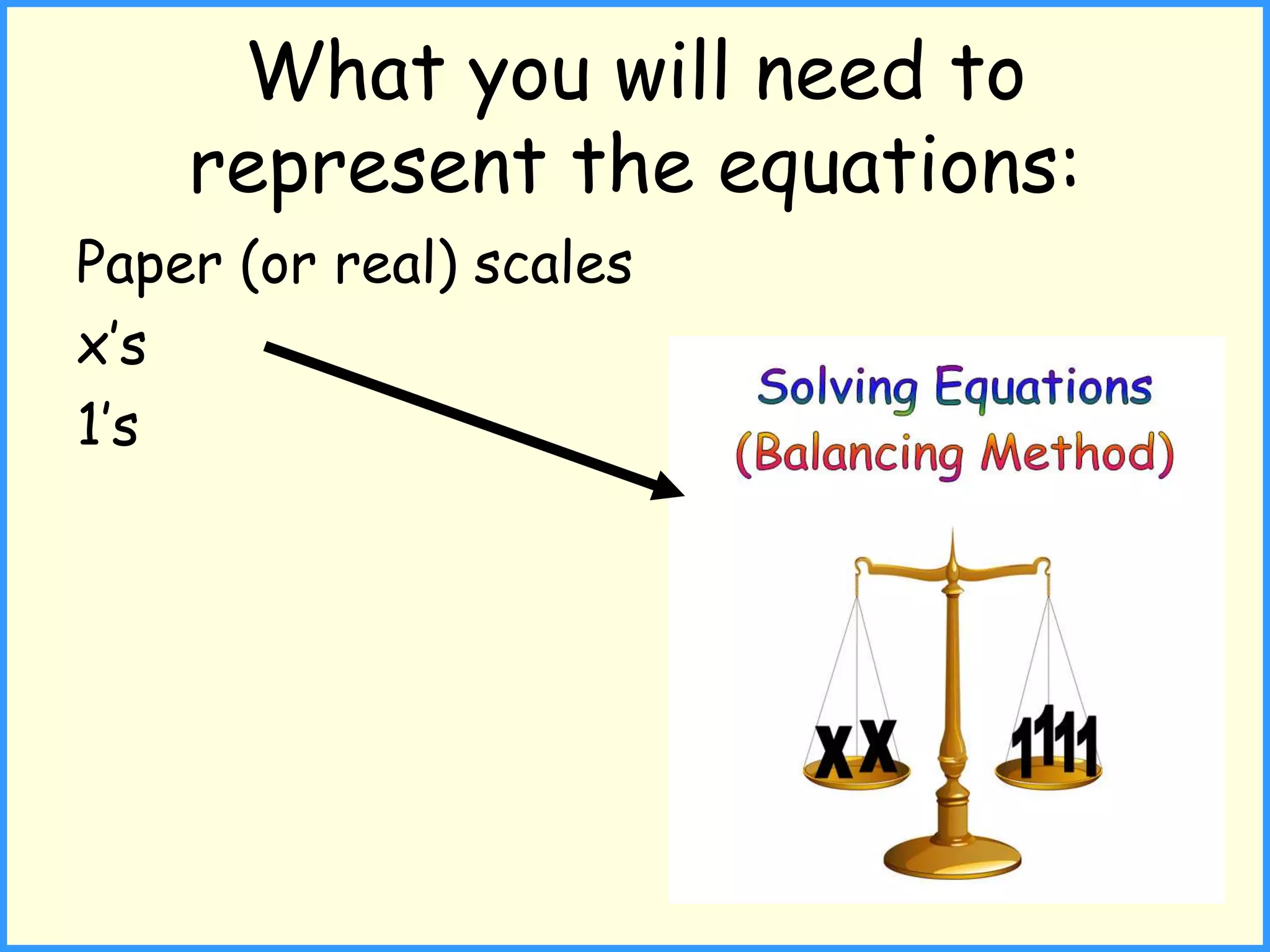 What you will need to represent the equations:

Paper (or real) scales

x's

1's

Solving Equations
(Balancing Method)

XX

1111